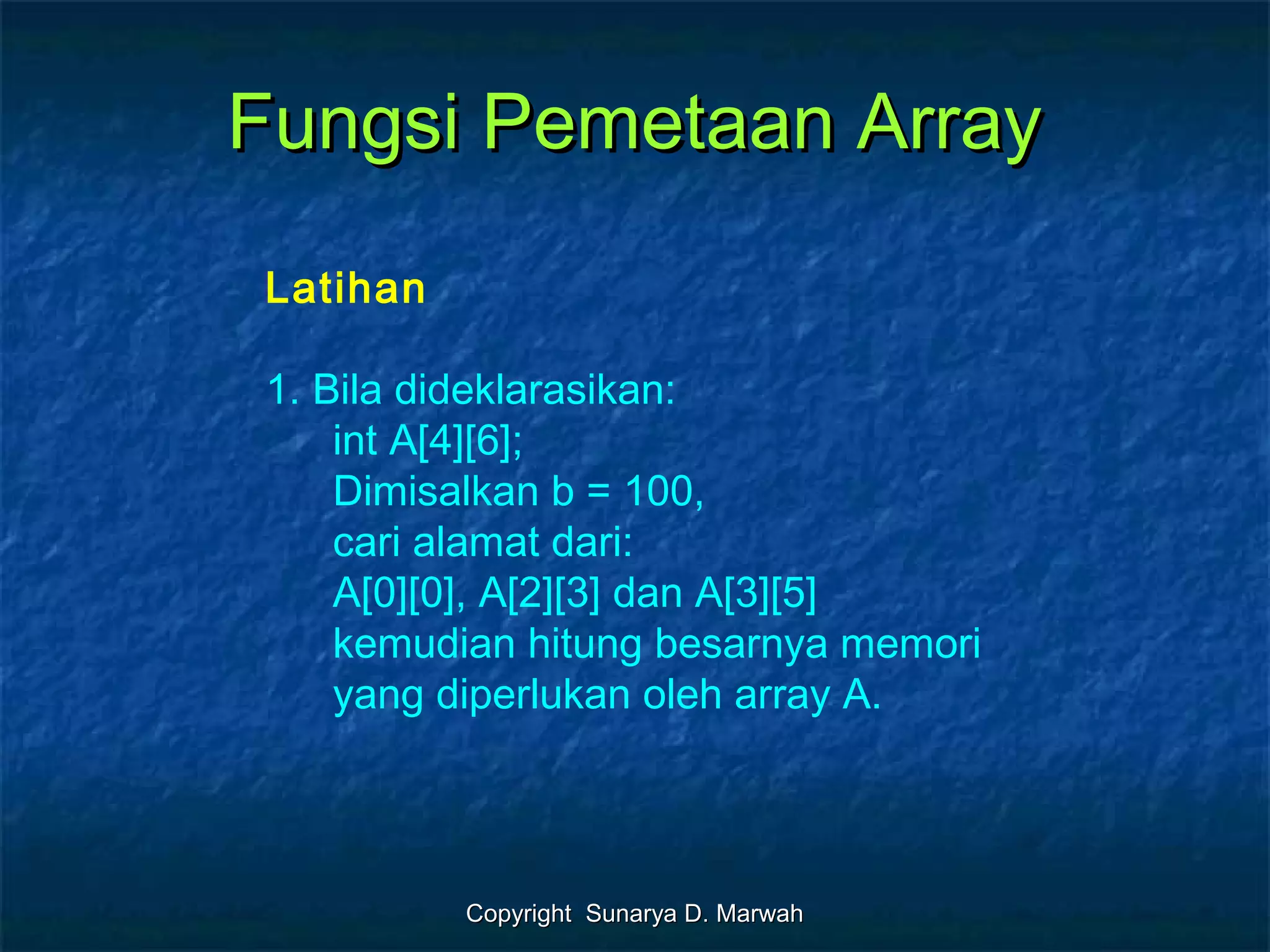 Fungsi Pemetaan Array

Latihan

1. Bila dideklarasikan:
int A[4][6];
Dimisalkan b = 100,
cari alamat dari:
A[0][0], A[2][3] dan A[3][5]
kemudian hitung besarnya memori yang diperlukan oleh array A.

Copyright Sunarya D. Marwah